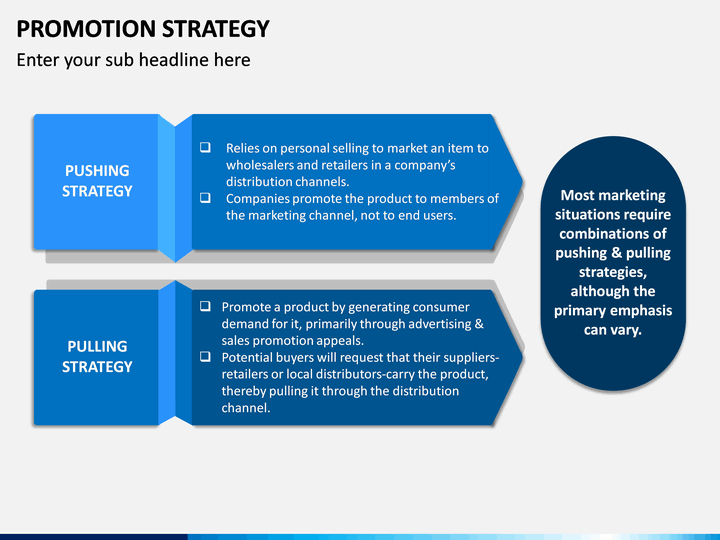 PROMOTION STRATEGY

Enter your sub headline here

PUSHING STRATEGY

❑ Relies on personal selling to market an item to wholesalers and retailers in a company's distribution channels.
❑ Companies promote the product to members of the marketing channel, not to end users.

PULLING STRATEGY

❑ Promote a product by generating consumer demand for it, primarily through advertising & sales promotion appeals.
❑ Potential buyers will request that their suppliers-retailers or local distributors-carry the product, thereby pulling it through the distribution channel.

Most marketing situations require combinations of pushing & pulling strategies, although the primary emphasis can vary.